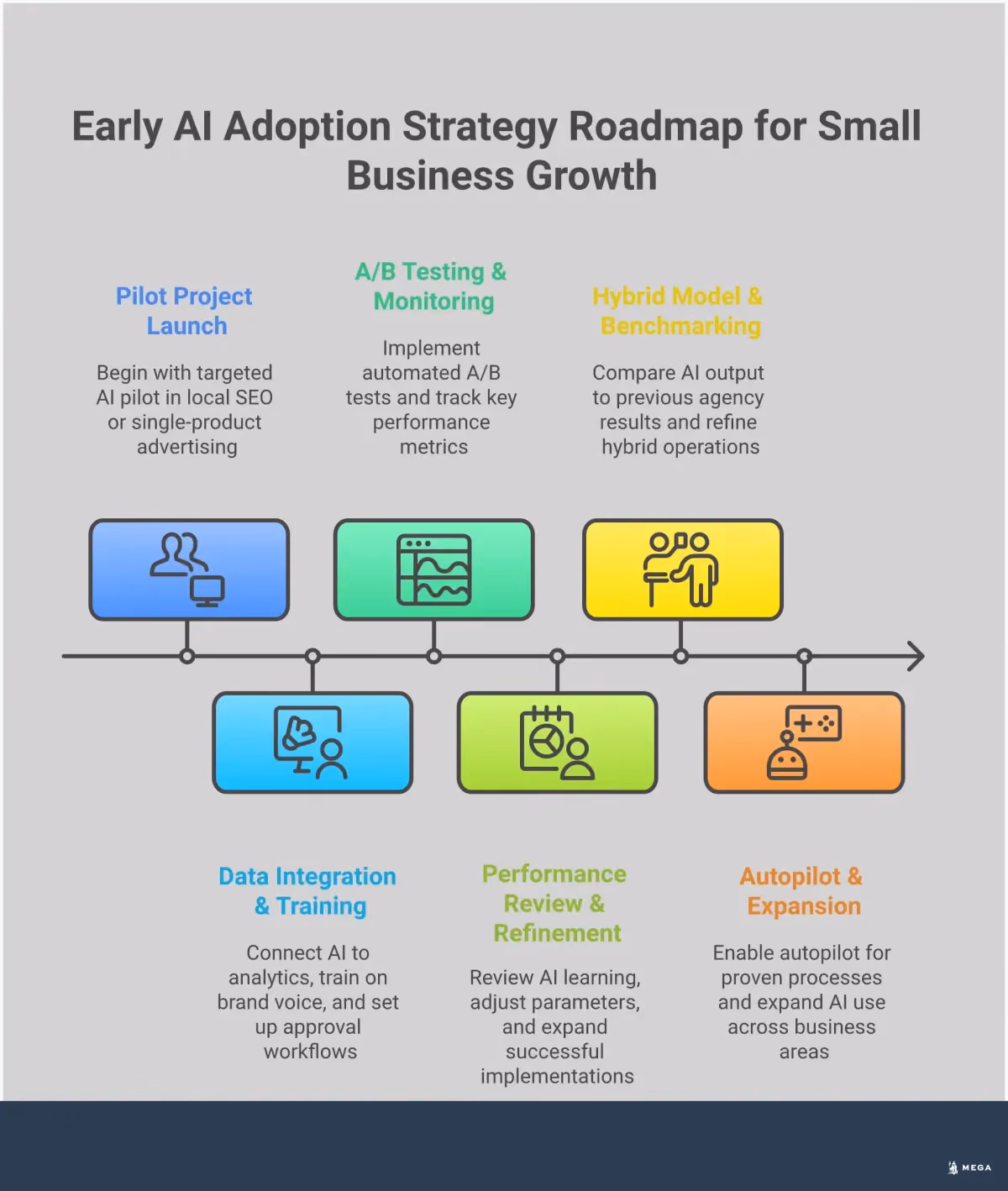 Early AI Adoption Strategy Roadmap for Small Business Growth

Pilot Project Launch

Begin with targeted AI pilot in local SEO or single-product advertising

A/B Testing & Monitoring

Implement automated A/B tests and track key performance metrics

Hybrid Model & Benchmarking

Compare AI output to previous agency results and refine hybrid operations

Data Integration & Training

Connect AI to analytics, train on brand voice, and set up approval workflows

Performance Review & Refinement

Review AI learning, adjust parameters, and expand successful implementations

Autopilot & Expansion

Enable autopilot for proven processes and expand AI use across business areas

MEGA